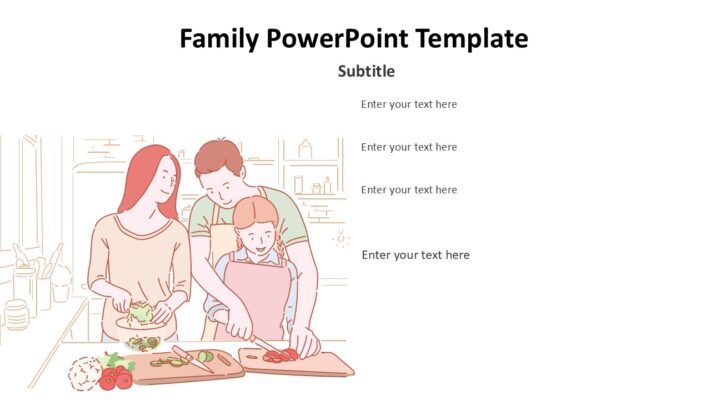 Family PowerPoint Template

Subtitle

Enter your text here

Enter your text here

Enter your text here

Enter your text here